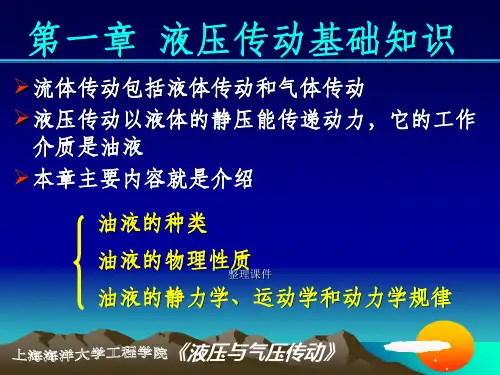 第一章 液压传动基础知识

➢ 流体传动包括液体传动和气体传动

➢ 液压传动以液体的静压能传递动力，它的工作介质是油液

➢ 本章主要内容就是介绍

油液的种类

油液的物理性质

整理课件

油液的静力学、运动学和动力学规律

上海海洋大学工程学院 《液压与气压传动》